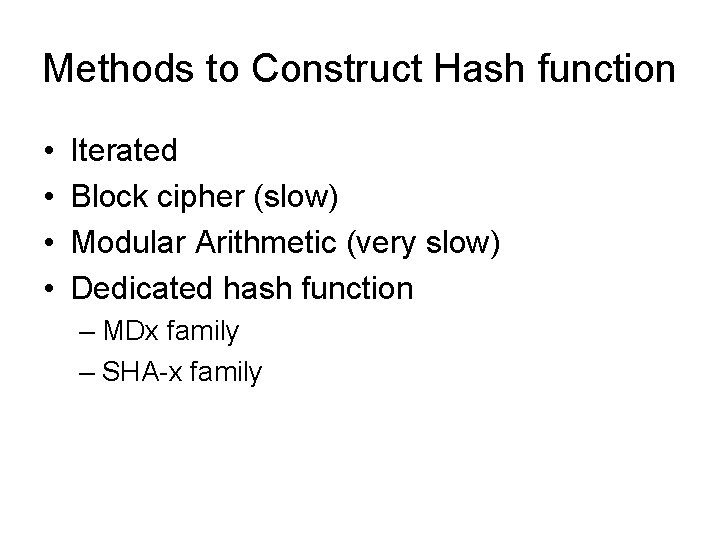 Methods to Construct Hash function

• Iterated
• Block cipher (slow)
• Modular Arithmetic (very slow)
• Dedicated hash function
  – MDx family
  – SHA-x family